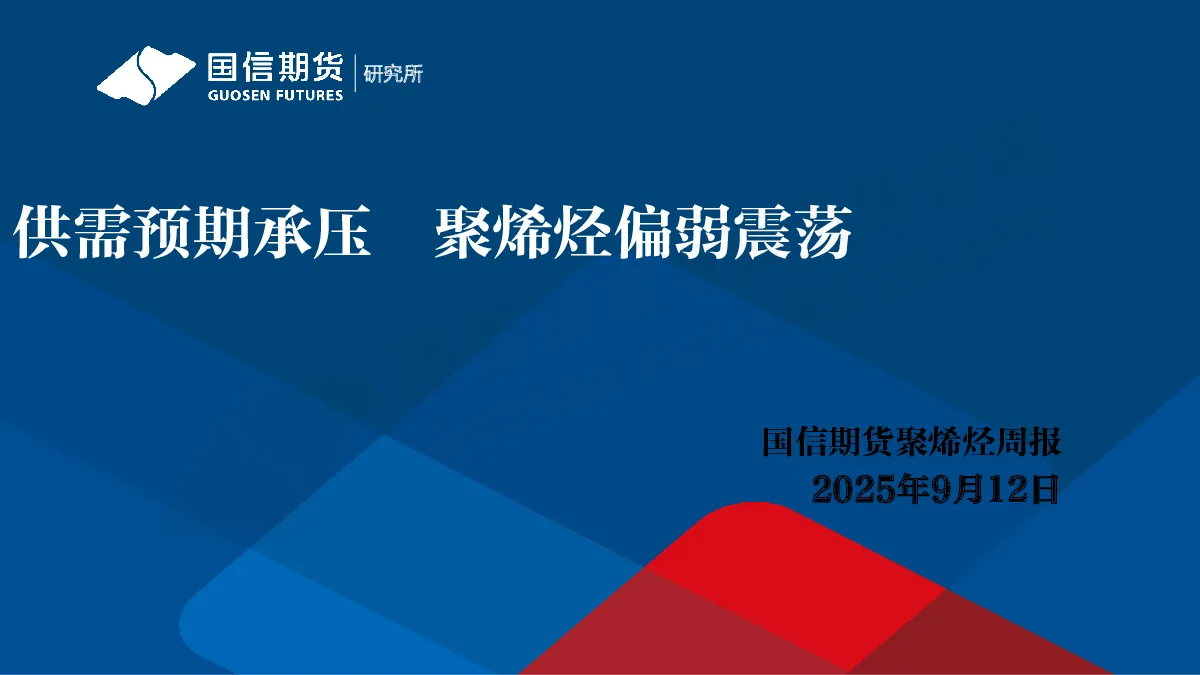 国信期货 | 研究所
GUOSEN FUTURES

供需预期承压　聚烯烃偏弱震荡

国信期货聚烯烃周报
2025年9月12日